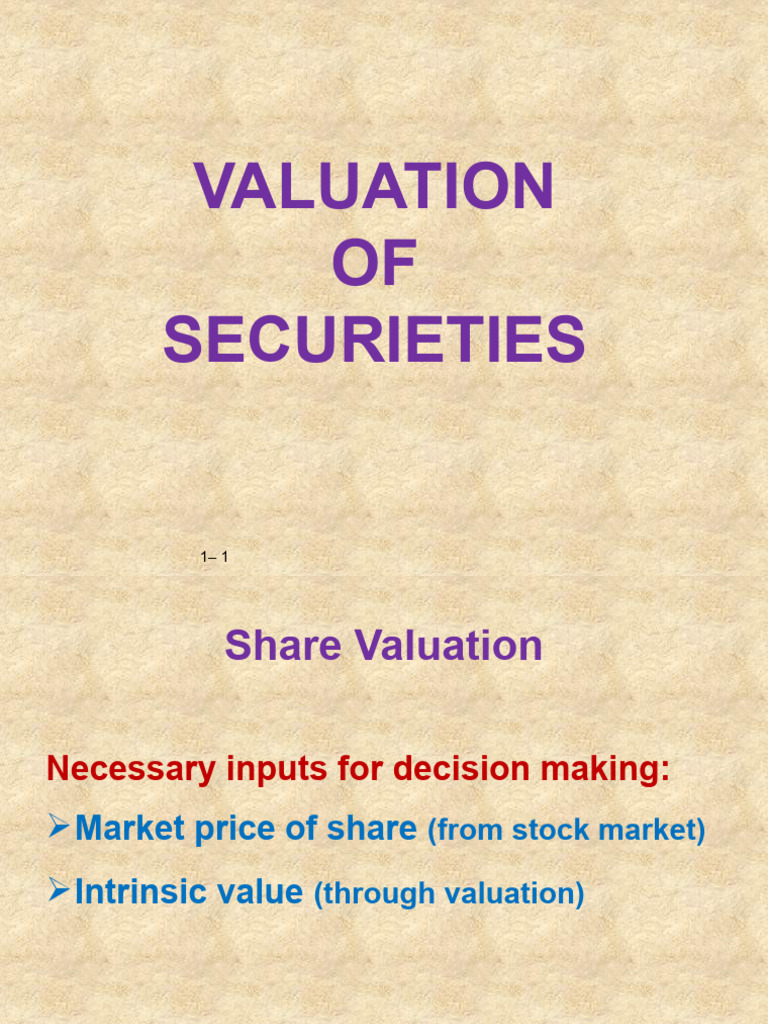 VALUATION
OF
SECURIETIES

1– 1

Share Valuation

Necessary inputs for decision making:

➢Market price of share (from stock market)

➢Intrinsic value (through valuation)